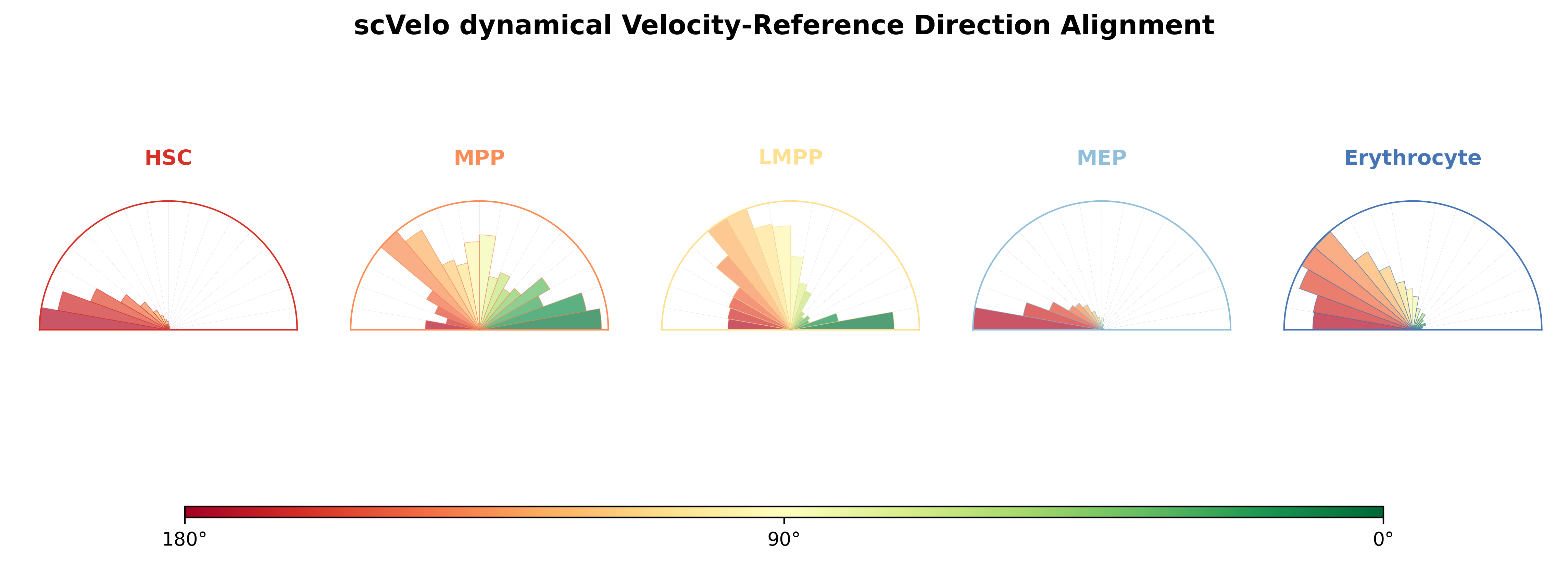 scVelo dynamical Velocity-Reference Direction Alignment

HSC

MPP

LMPP

MEP

Erythrocyte

180°

90°

0°